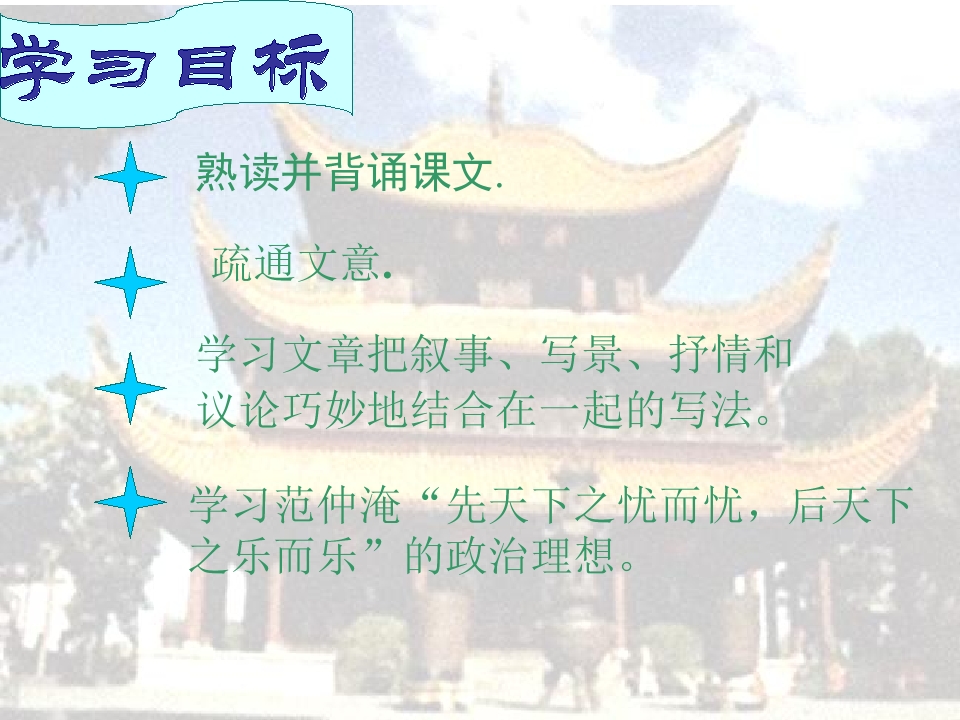 学习目标

熟读并背诵课文.

疏通文意.

学习文章把叙事、写景、抒情和议论巧妙地结合在一起的写法。

学习范仲淹“先天下之忧而忧，后天下之乐而乐”的政治理想。